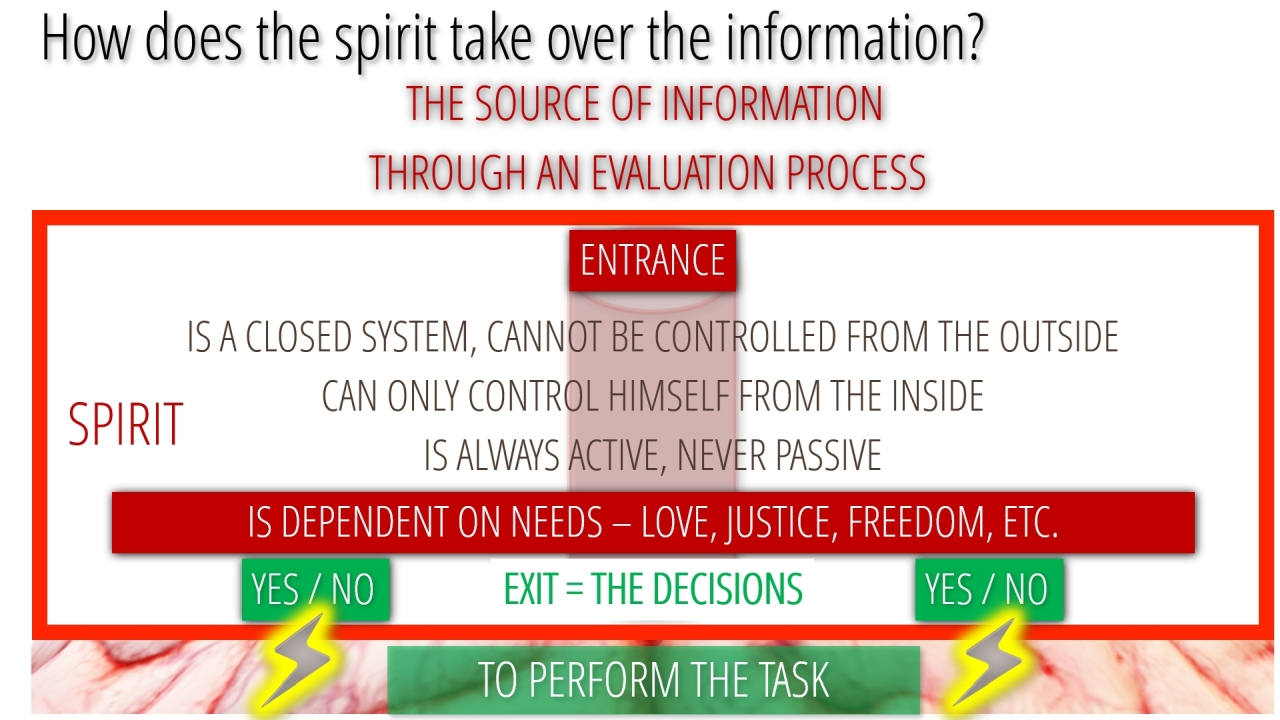 How does the spirit take over the information?

THE SOURCE OF INFORMATION

THROUGH AN EVALUATION PROCESS

ENTRANCE

SPIRIT

IS A CLOSED SYSTEM, CANNOT BE CONTROLLED FROM THE OUTSIDE

CAN ONLY CONTROL HIMSELF FROM THE INSIDE

IS ALWAYS ACTIVE, NEVER PASSIVE

IS DEPENDENT ON NEEDS – LOVE, JUSTICE, FREEDOM, ETC.

YES / NO

EXIT = THE DECISIONS

YES / NO

TO PERFORM THE TASK